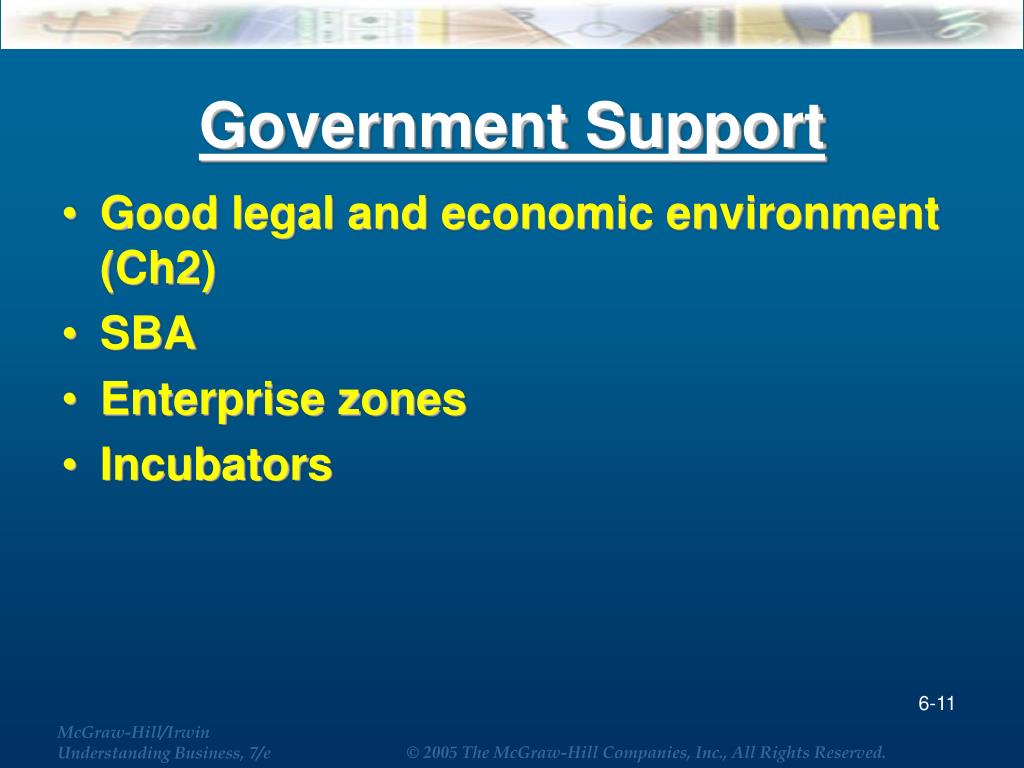 Government Support

• Good legal and economic environment (Ch2)
• SBA
• Enterprise zones
• Incubators

6-11

McGraw-Hill/Irwin
Understanding Business, 7/e

© 2005 The McGraw-Hill Companies, Inc., All Rights Reserved.